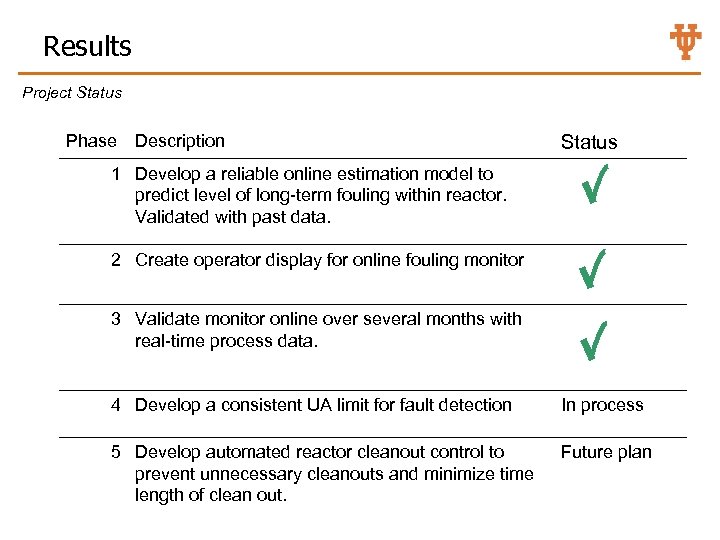 Results

Project Status

| Phase | Description | Status |
|---|---|---|
| 1 | Develop a reliable online estimation model to predict level of long-term fouling within reactor. Validated with past data. | ✓ |
| 2 | Create operator display for online fouling monitor | ✓ |
| 3 | Validate monitor online over several months with real-time process data. | ✓ |
| 4 | Develop a consistent UA limit for fault detection | In process |
| 5 | Develop automated reactor cleanout control to prevent unnecessary cleanouts and minimize time length of clean out. | Future plan |